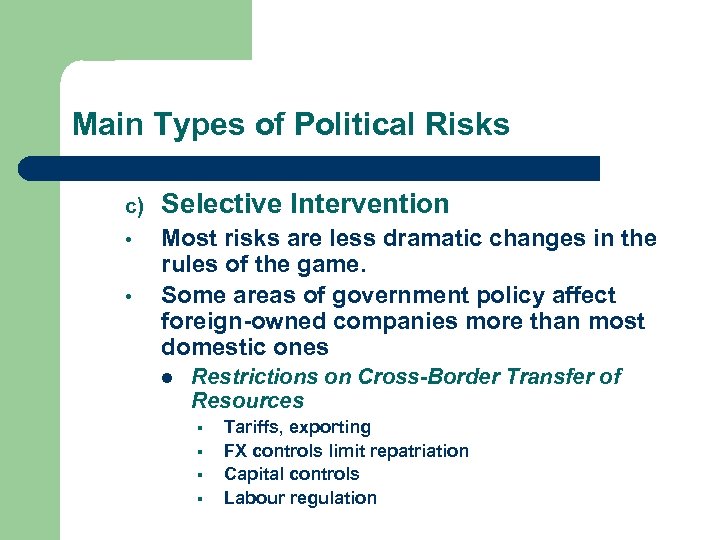 Main Types of Political Risks

c) Selective Intervention

• Most risks are less dramatic changes in the rules of the game.

• Some areas of government policy affect foreign-owned companies more than most domestic ones

● Restrictions on Cross-Border Transfer of Resources

▪ Tariffs, exporting

▪ FX controls limit repatriation

▪ Capital controls

▪ Labour regulation